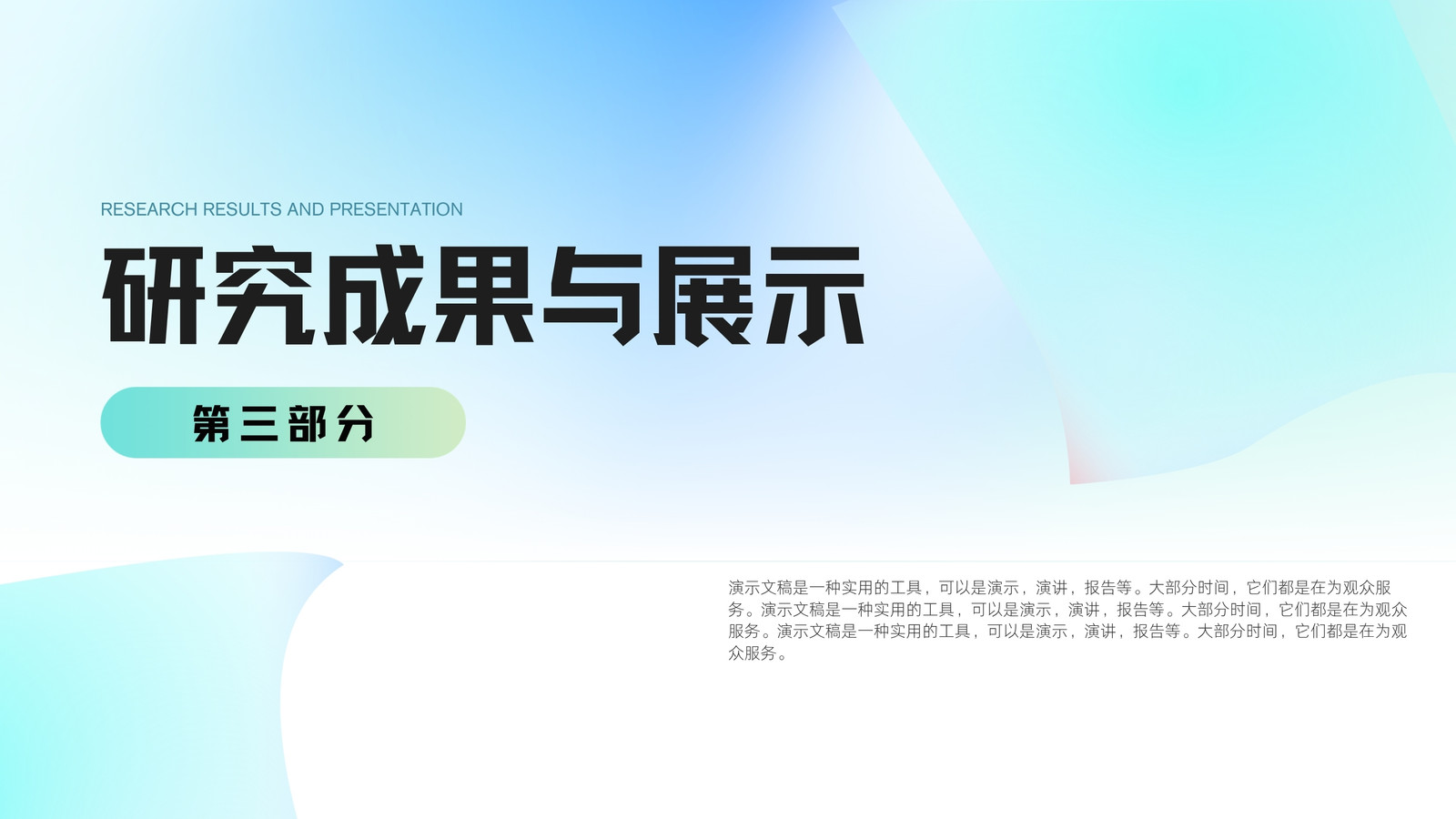 RESEARCH RESULTS AND PRESENTATION

研究成果与展示

第三部分

演示文稿是一种实用的工具，可以是演示，演讲，报告等。大部分时间，它们都是在为观众服务。演示文稿是一种实用的工具，可以是演示，演讲，报告等。大部分时间，它们都是在为观众服务。演示文稿是一种实用的工具，可以是演示，演讲，报告等。大部分时间，它们都是在为观众服务。